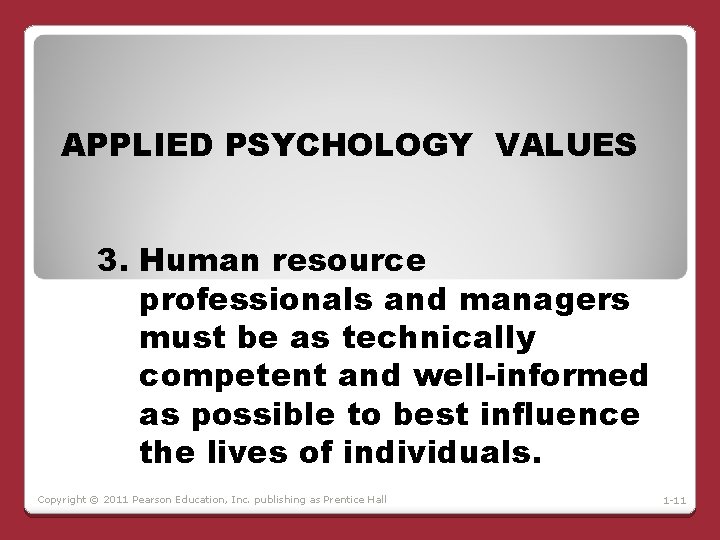 APPLIED PSYCHOLOGY VALUES

3. Human resource professionals and managers must be as technically competent and well-informed as possible to best influence the lives of individuals.

Copyright © 2011 Pearson Education, Inc. publishing as Prentice Hall

1-11